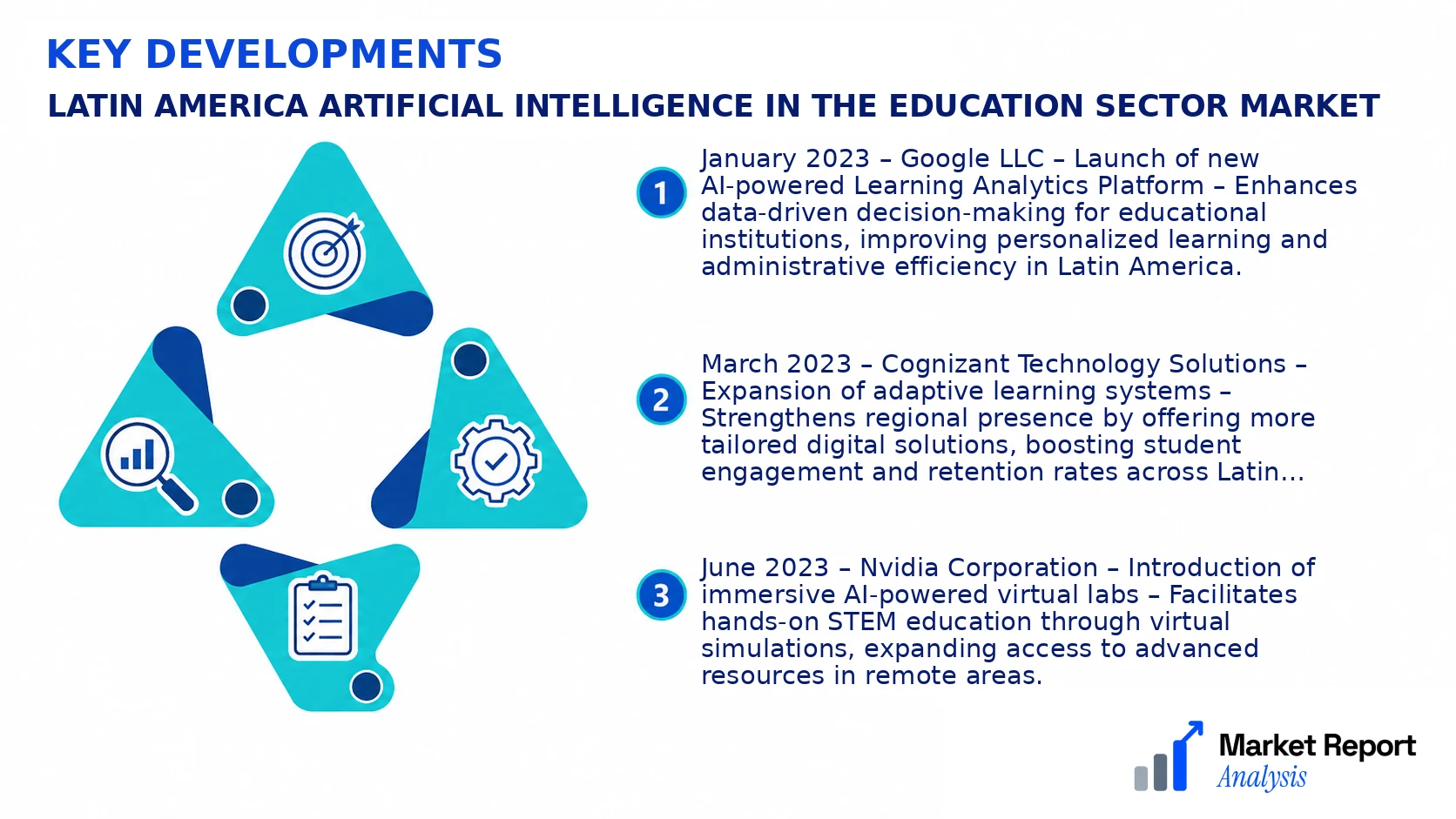 KEY DEVELOPMENTS

LATIN AMERICA ARTIFICIAL INTELLIGENCE IN THE EDUCATION SECTOR MARKET

1 January 2023 – Google LLC – Launch of new AI-powered Learning Analytics Platform – Enhances data-driven decision-making for educational institutions, improving personalized learning and administrative efficiency in Latin America.

2 March 2023 – Cognizant Technology Solutions – Expansion of adaptive learning systems – Strengthens regional presence by offering more tailored digital solutions, boosting student engagement and retention rates across Latin...

3 June 2023 – Nvidia Corporation – Introduction of immersive AI-powered virtual labs – Facilitates hands-on STEM education through virtual simulations, expanding access to advanced resources in remote areas.

Market Report Analysis